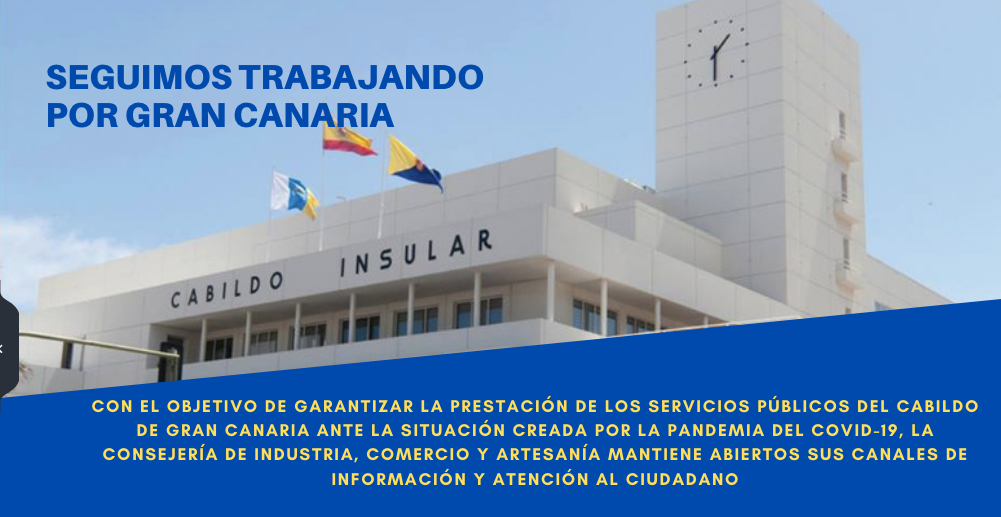 SEGUIMOS TRABAJANDO POR GRAN CANARIA

CABILDO INSULAR

CON EL OBJETIVO DE GARANTIZAR LA PRESTACIÓN DE LOS SERVICIOS PÚBLICOS DEL CABILDO DE GRAN CANARIA ANTE LA SITUACIÓN CREADA POR LA PANDEMIA DEL COVID-19, LA CONSEJERÍA DE INDUSTRIA, COMERCIO Y ARTESANÍA MANTIENE ABIERTOS SUS CANALES DE INFORMACIÓN Y ATENCIÓN AL CIUDADANO